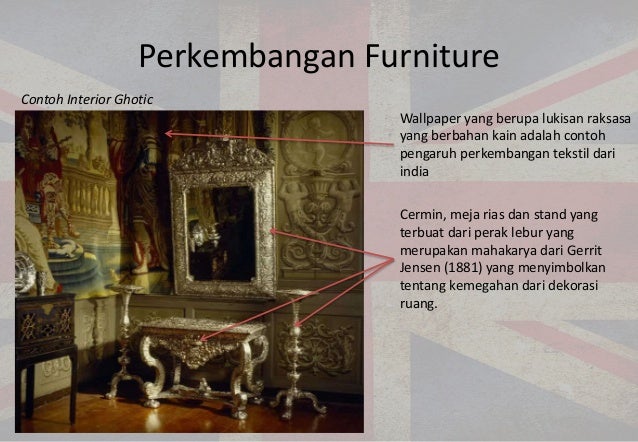 Perkembangan Furniture

Contoh Interior Ghotic

Wallpaper yang berupa lukisan raksasa yang berbahan kain adalah contoh pengaruh perkembangan tekstil dari india

Cermin, meja rias dan stand yang terbuat dari perak lebur yang merupakan mahakarya dari Gerrit Jensen (1881) yang menyimbolkan tentang kemegahan dari dekorasi ruang.